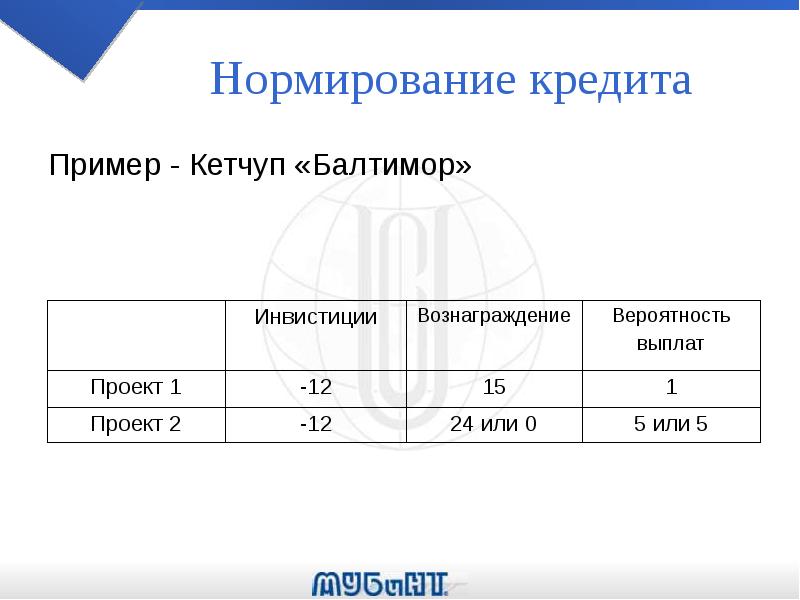 Нормирование кредита

Пример - Кетчуп «Балтимор»

|  | Инвистиции | Вознаграждение | Вероятность выплат |
|---|---|---|---|
| Проект 1 | -12 | 15 | 1 |
| Проект 2 | -12 | 24 или 0 | 5 или 5 |

МУБиНТ